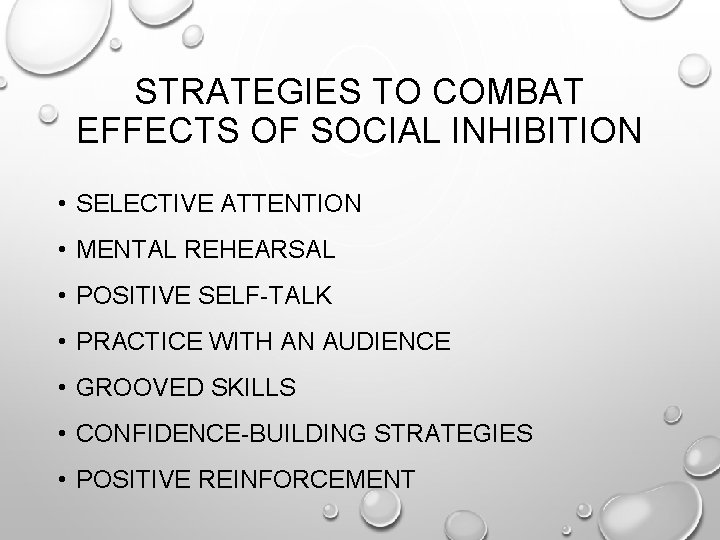 STRATEGIES TO COMBAT EFFECTS OF SOCIAL INHIBITION

• SELECTIVE ATTENTION
• MENTAL REHEARSAL
• POSITIVE SELF-TALK
• PRACTICE WITH AN AUDIENCE
• GROOVED SKILLS
• CONFIDENCE-BUILDING STRATEGIES
• POSITIVE REINFORCEMENT